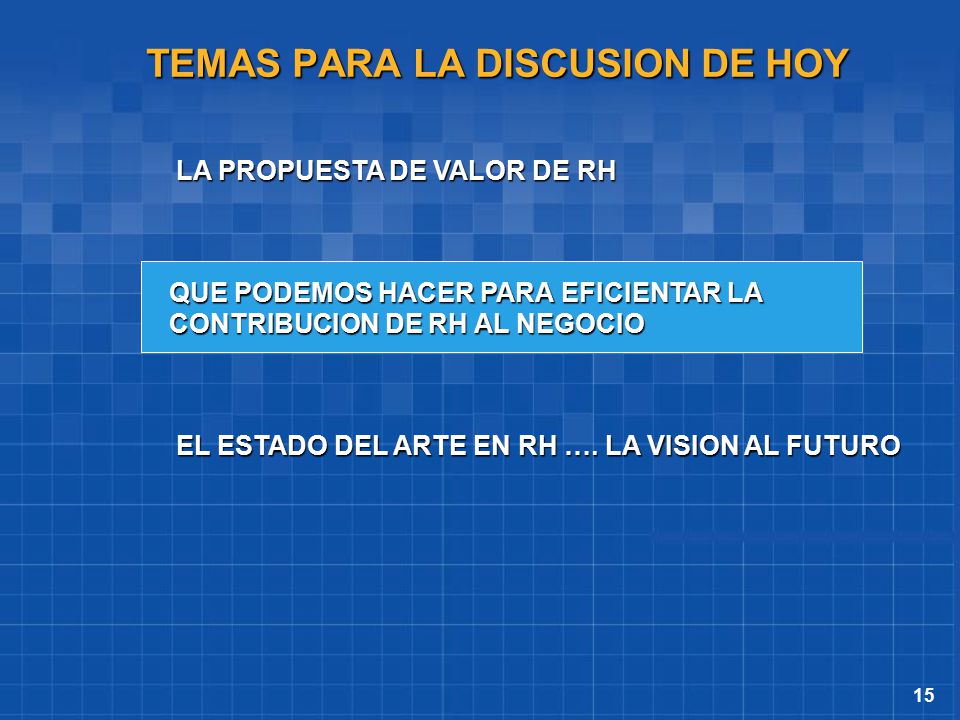 TEMAS PARA LA DISCUSION DE HOY

LA PROPUESTA DE VALOR DE RH

QUE PODEMOS HACER PARA EFICIENTAR LA CONTRIBUCION DE RH AL NEGOCIO

EL ESTADO DEL ARTE EN RH …. LA VISION AL FUTURO

15